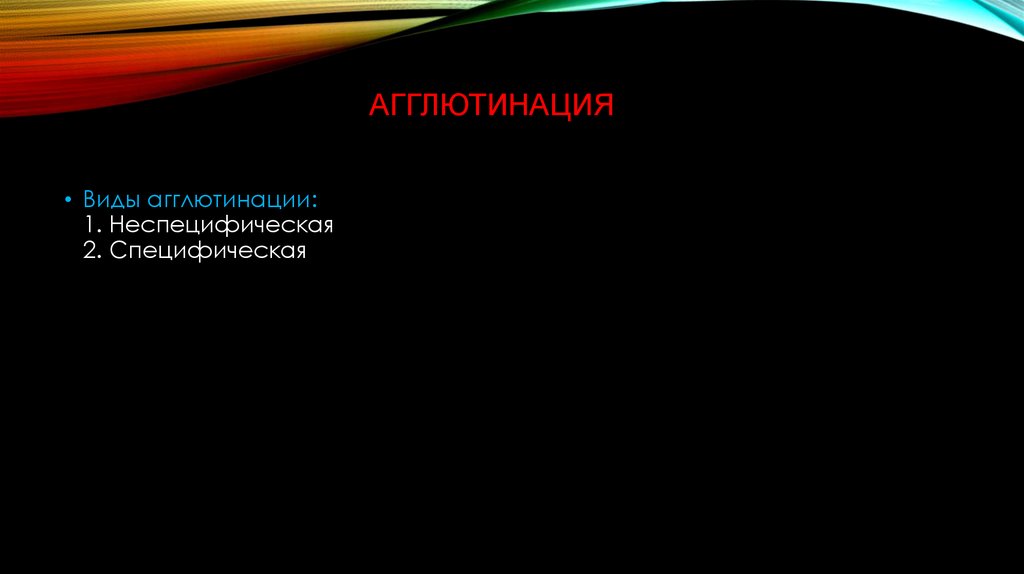 АГГЛЮТИНАЦИЯ

• Виды агглютинации:
1. Неспецифическая
2. Специфическая